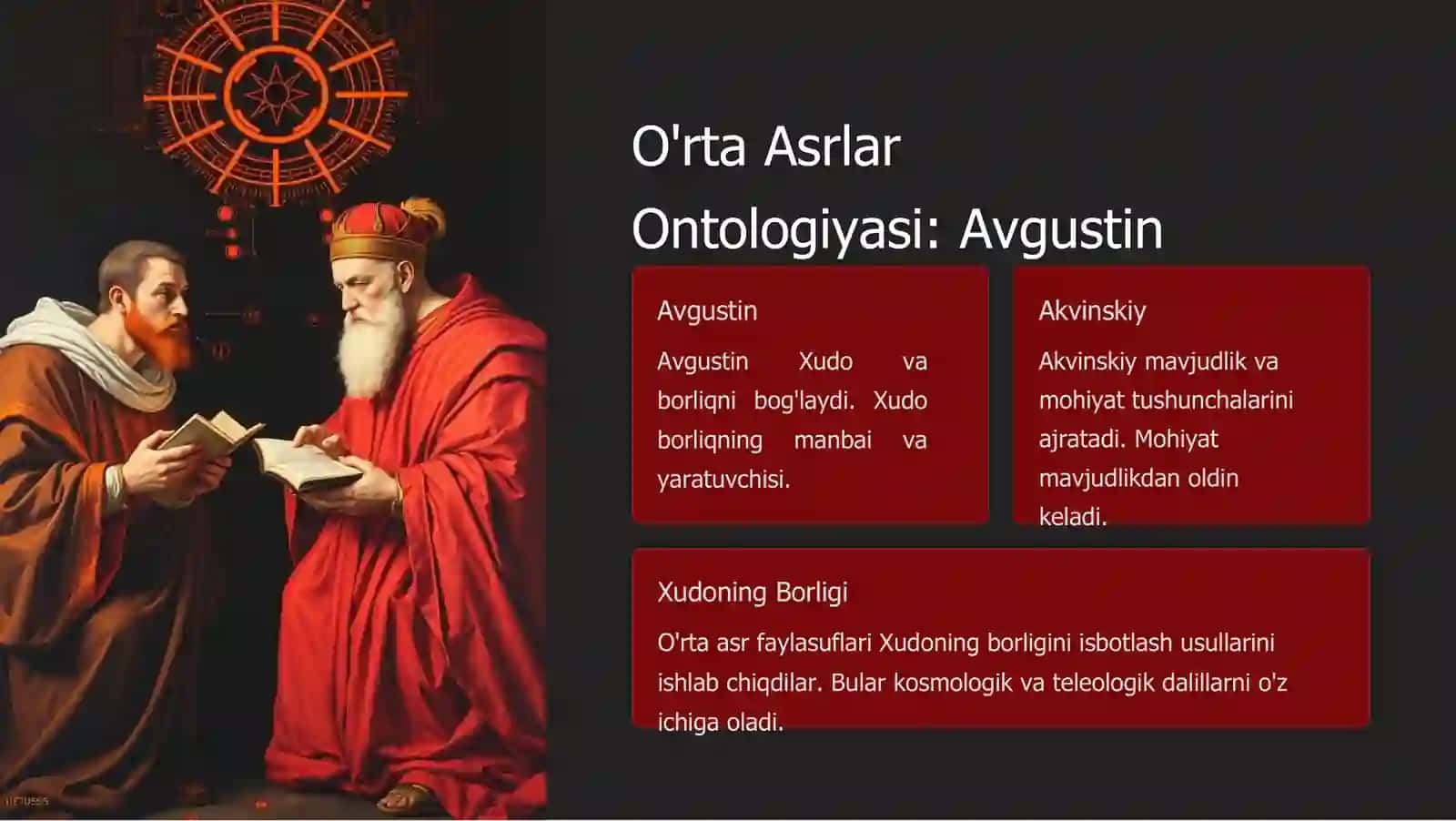 O'rta Asrlar Ontologiyasi: Avgustin

Avgustin

Avgustin Xudo va borliqni bog'laydi. Xudo borliqning manbai va yaratuvchisi.

Akvinskiy

Akvinskiy mavjudlik va mohiyat tushunchalarini ajratadi. Mohiyat mavjudlikdan oldin keladi.

Xudoning Borligi

O'rta asr faylasuflari Xudoning borligini isbotlash usullarini ishlab chiqdilar. Bular kosmologik va teleologik dalillarni o'z ichiga oladi.